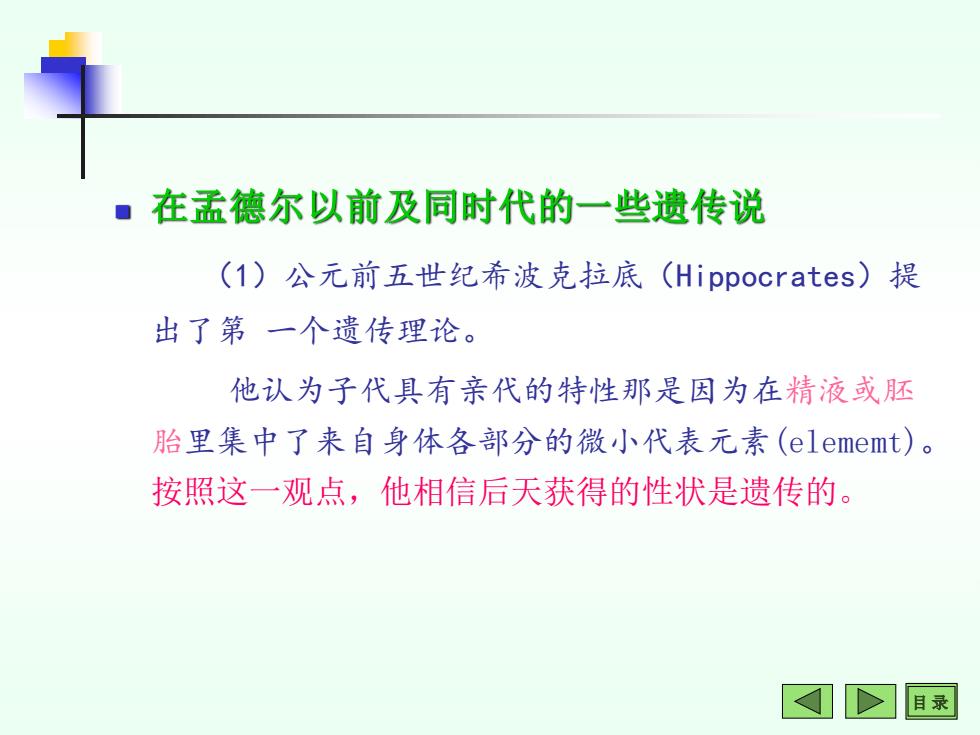 在孟德尔以前及同时代的一些遗传说

（1）公元前五世纪希波克拉底（Hippocrates）提出了第 一个遗传理论。

他认为子代具有亲代的特性那是因为在精液或胚胎里集中了来自身体各部分的微小代表元素(elememt)。按照这一观点，他相信后天获得的性状是遗传的。

目录